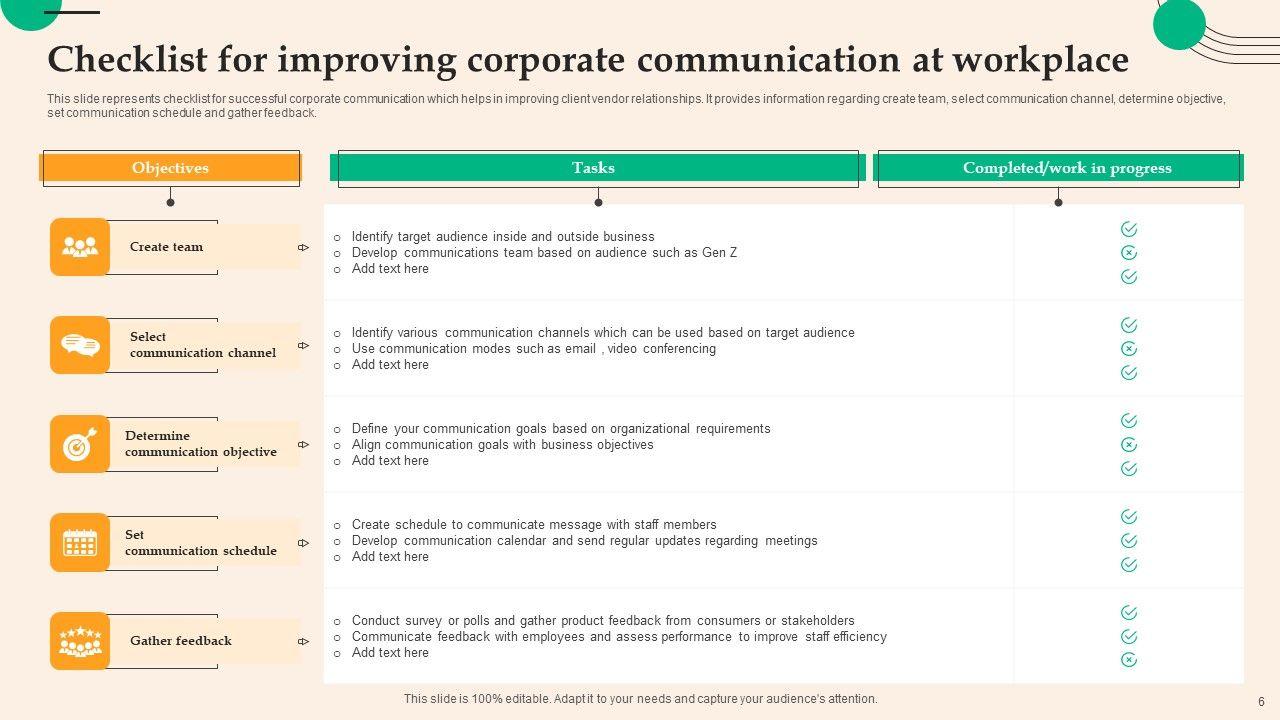 Checklist for improving corporate communication at workplace

This slide represents checklist for successful corporate communication which helps in improving client vendor relationships. It provides information regarding create team, select communication channel, determine objective, set communication schedule and gather feedback.

| Objectives | Tasks | Completed/work in progress |
|---|---|---|
| Create team | o Identify target audience inside and outside business<br>o Develop communications team based on audience such as Gen Z<br>o Add text here | |
| Select communication channel | o Identify various communication channels which can be used based on target audience<br>o Use communication modes such as email , video conferencing<br>o Add text here | |
| Determine communication objective | o Define your communication goals based on organizational requirements<br>o Align communication goals with business objectives<br>o Add text here | |
| Set communication schedule | o Create schedule to communicate message with staff members<br>o Develop communication calendar and send regular updates regarding meetings<br>o Add text here | |
| Gather feedback | o Conduct survey or polls and gather product feedback from consumers or stakeholders<br>o Communicate feedback with employees and assess performance to improve staff efficiency<br>o Add text here | |

This slide is 100% editable. Adapt it to your needs and capture your audience's attention.

6